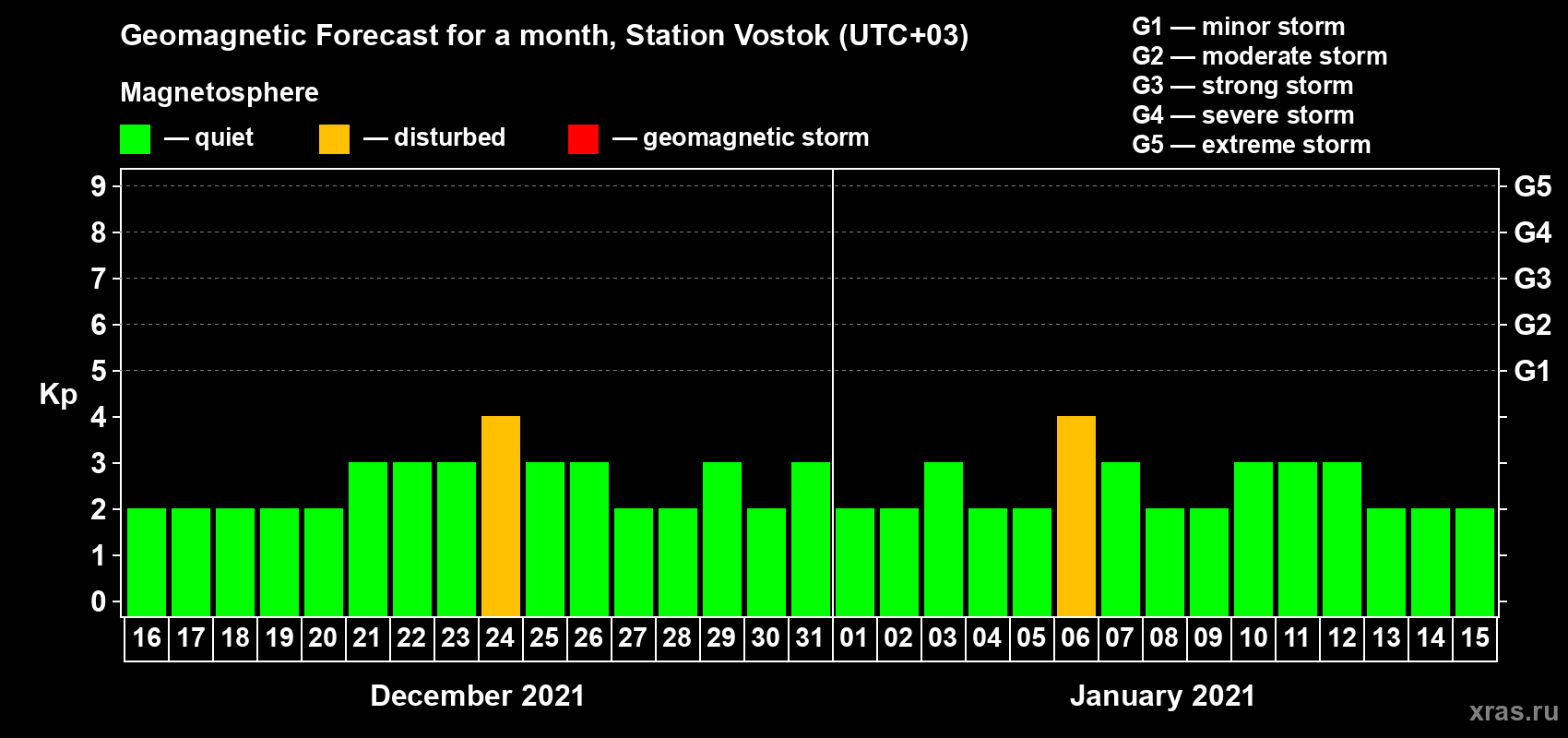 Geomagnetic Forecast for a month, Station Vostok (UTC+03)

Magnetosphere

— quiet — disturbed — geomagnetic storm

G1 — minor storm
G2 — moderate storm
G3 — strong storm
G4 — severe storm
G5 — extreme storm

Kp

9 8 7 6 5 4 3 2 1 0

G5 G4 G3 G2 G1

16 17 18 19 20 21 22 23 24 25 26 27 28 29 30 31 01 02 03 04 05 06 07 08 09 10 11 12 13 14 15

December 2021

January 2021

xras.ru